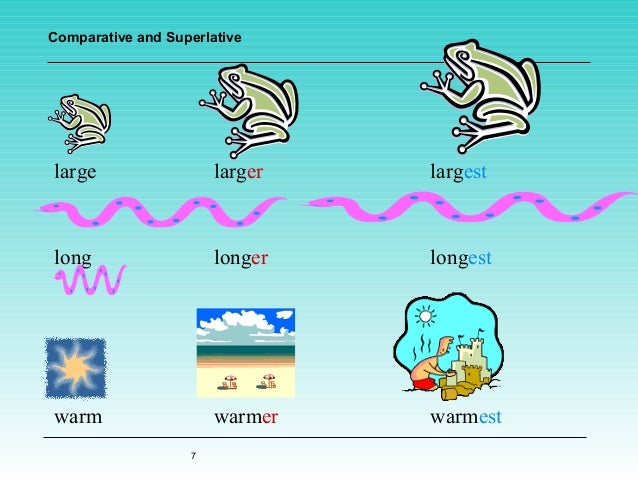 Comparative and Superlative

large larger largest

long longer longest

warm warmer warmest

7